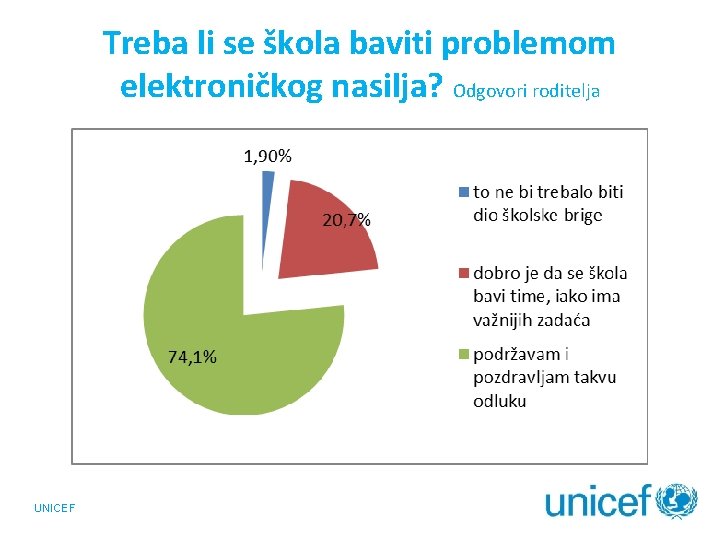 Treba li se škola baviti problemom elektroničkog nasilja? Odgovori roditelja

1,90%

20,7%

74,1%

to ne bi trebalo biti dio školske brige

dobro je da se škola bavi time, iako ima važnijih zadaća

podržavam i pozdravljam takvu odluku

UNICEF

unicef